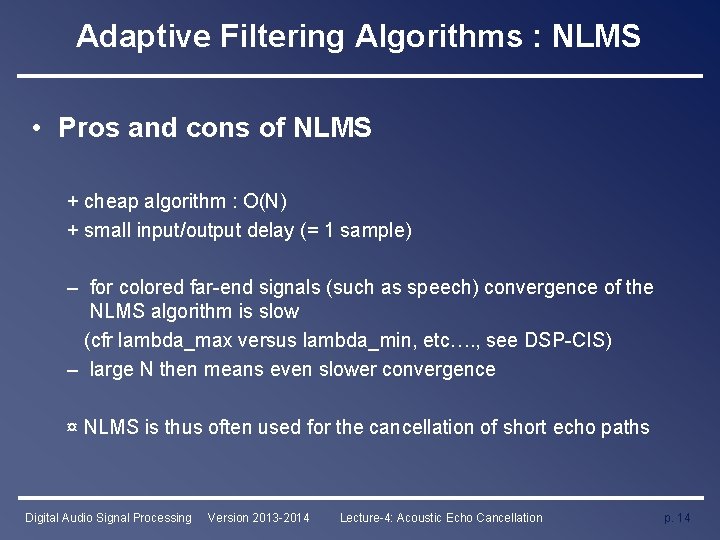 Adaptive Filtering Algorithms : NLMS

• Pros and cons of NLMS

+ cheap algorithm : O(N)
+ small input/output delay (= 1 sample)

– for colored far-end signals (such as speech) convergence of the NLMS algorithm is slow
(cfr lambda_max versus lambda_min, etc…., see DSP-CIS)
– large N then means even slower convergence

¤ NLMS is thus often used for the cancellation of short echo paths

Digital Audio Signal Processing Version 2013-2014 Lecture-4: Acoustic Echo Cancellation p. 14